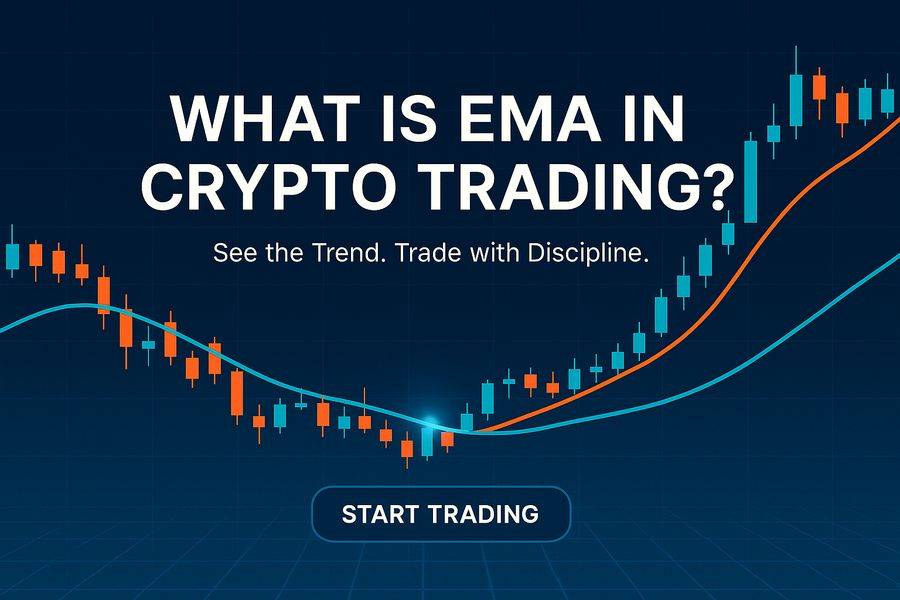 WHAT IS EMA IN CRYPTO TRADING?

See the Trend. Trade with Discipline.

START TRADING